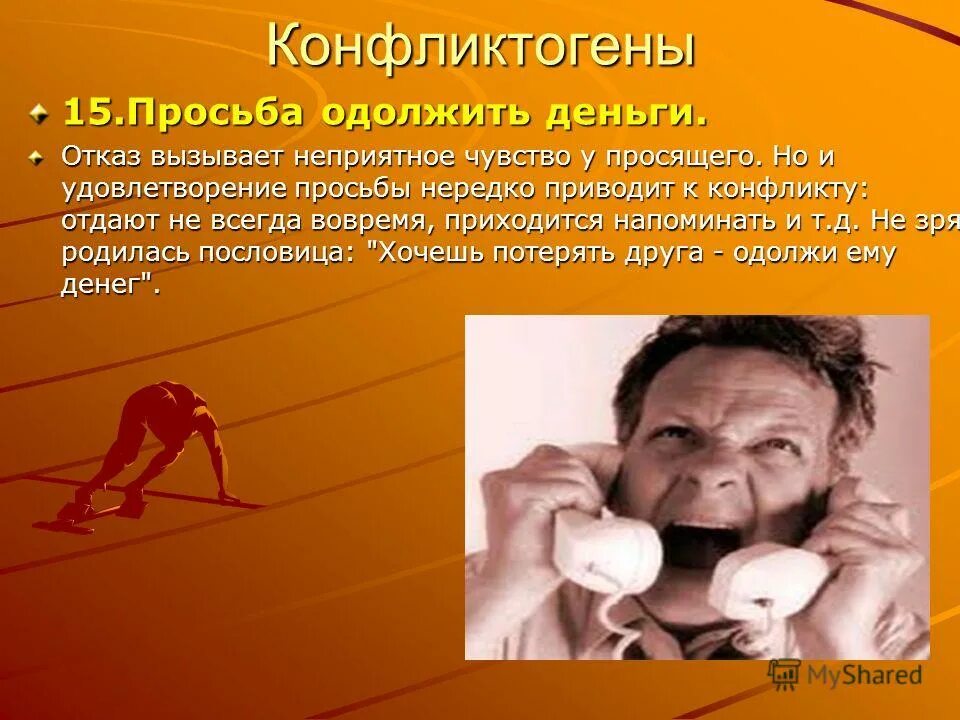 Конфликтогены

15.Просьба одолжить деньги.

Отказ вызывает неприятное чувство у просящего. Но и удовлетворение просьбы нередко приводит к конфликту: отдают не всегда вовремя, приходится напоминать и т.д. Не зря родилась пословица: "Хочешь потерять друга - одолжи ему денег".

MyShared